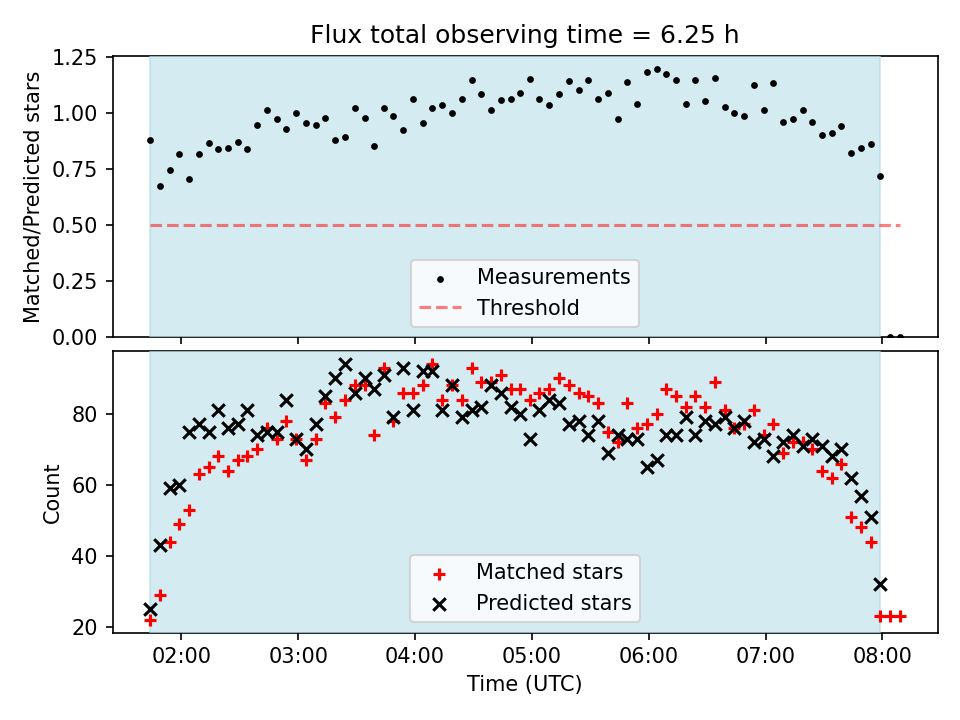 Flux total observing time = 6.25 h

Matched/Predicted stars

1.25
1.00
0.75
0.50
0.25
0.00

Measurements
Threshold

Count

80
60
40
20

Matched stars
Predicted stars

02:00
03:00
04:00
05:00
06:00
07:00
08:00

Time (UTC)